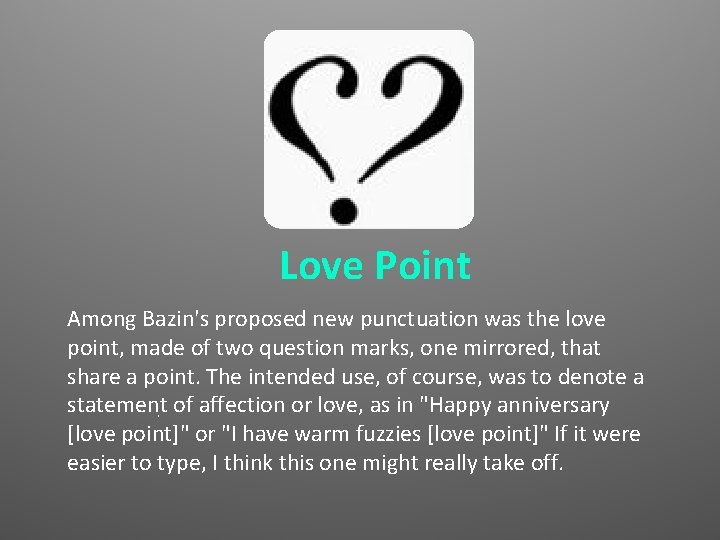 Love Point

Among Bazin's proposed new punctuation was the love point, made of two question marks, one mirrored, that share a point. The intended use, of course, was to denote a statement of affection or love, as in "Happy anniversary [love point]" or "I have warm fuzzies [love point]" If it were easier to type, I think this one might really take off.